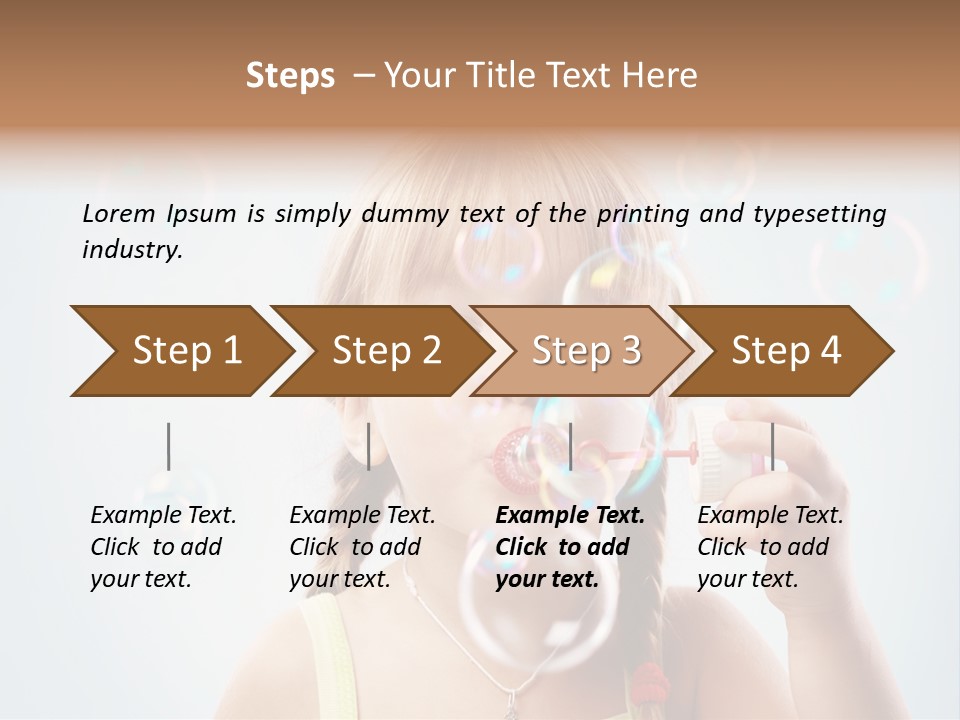 Steps – Your Title Text Here

Lorem Ipsum is simply dummy text of the printing and typesetting industry.

Step 1

Step 2

Step 3

Step 4

Example Text. Click to add your text.

Example Text. Click to add your text.

Example Text. Click to add your text.

Example Text. Click to add your text.